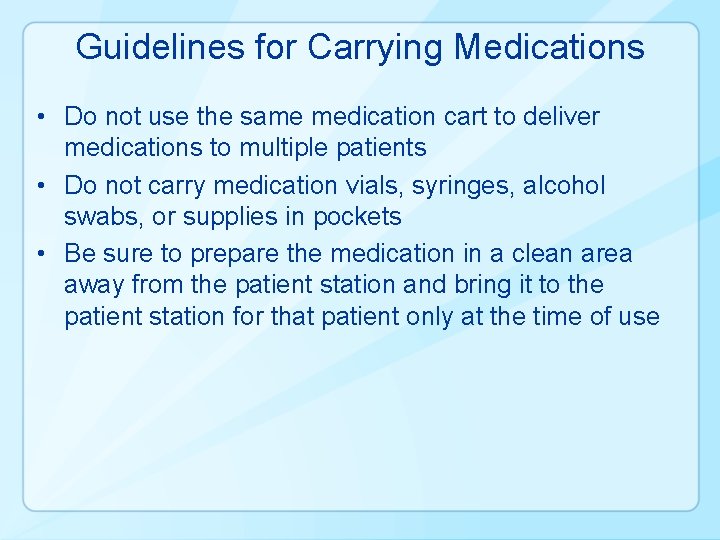 Guidelines for Carrying Medications

• Do not use the same medication cart to deliver medications to multiple patients
• Do not carry medication vials, syringes, alcohol swabs, or supplies in pockets
• Be sure to prepare the medication in a clean area away from the patient station and bring it to the patient station for that patient only at the time of use